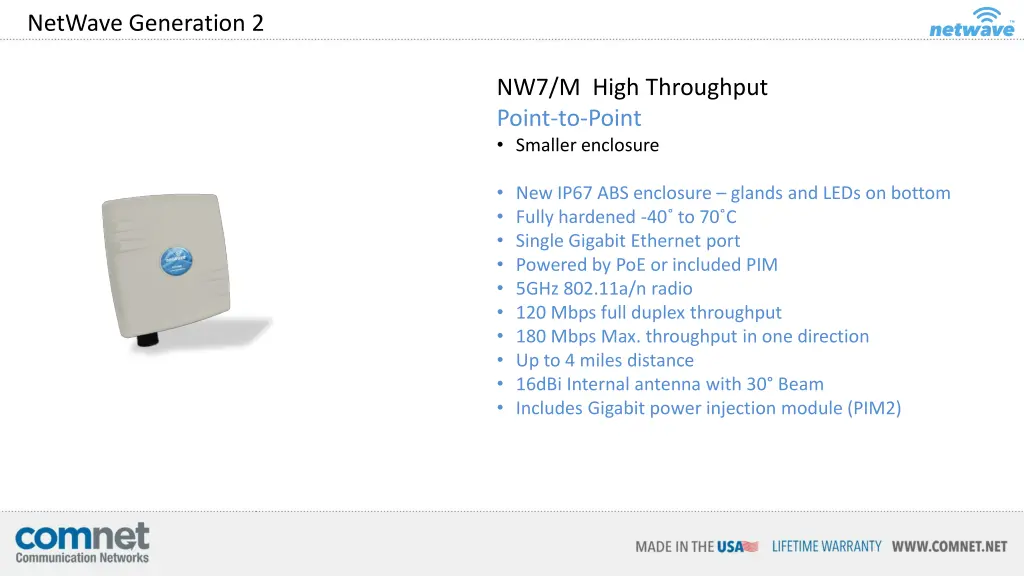 NetWave Generation 2

netwave

NW7/M High Throughput
Point-to-Point
• Smaller enclosure

• New IP67 ABS enclosure – glands and LEDs on bottom
• Fully hardened -40˚ to 70˚C
• Single Gigabit Ethernet port
• Powered by PoE or included PIM
• 5GHz 802.11a/n radio
• 120 Mbps full duplex throughput
• 180 Mbps Max. throughput in one direction
• Up to 4 miles distance
• 16dBi Internal antenna with 30˚ Beam
• Includes Gigabit power injection module (PIM2)

comnet
Communication Networks

MADE IN THE USA LIFETIME WARRANTY WWW.COMNET.NET